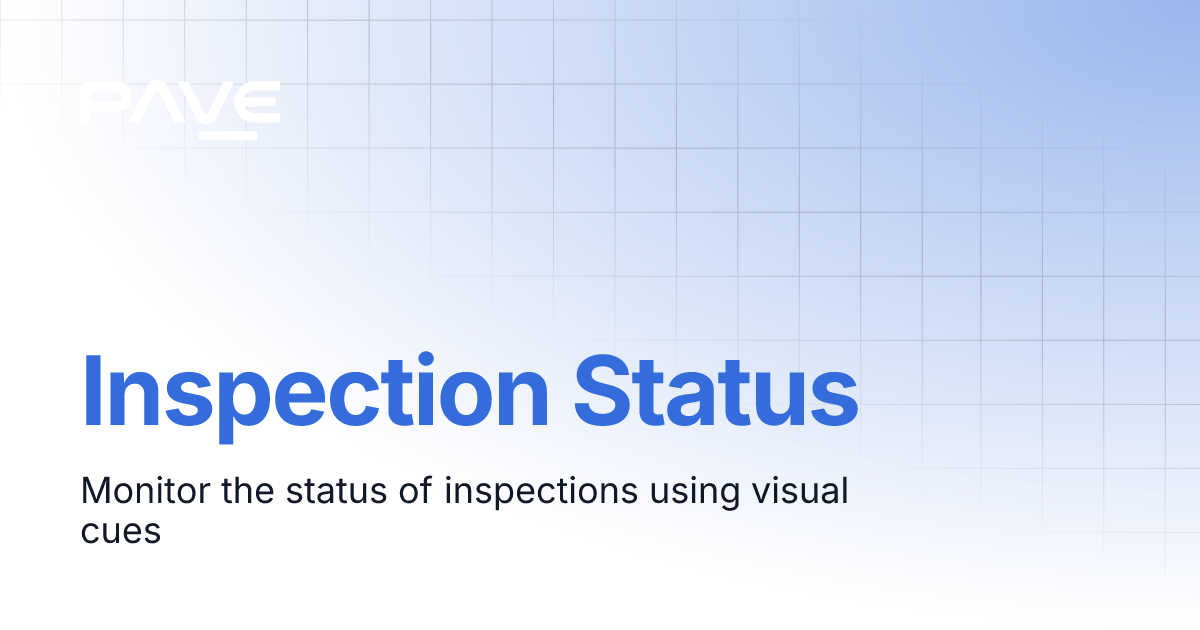 PAVE

Inspection Status

Monitor the status of inspections using visual cues